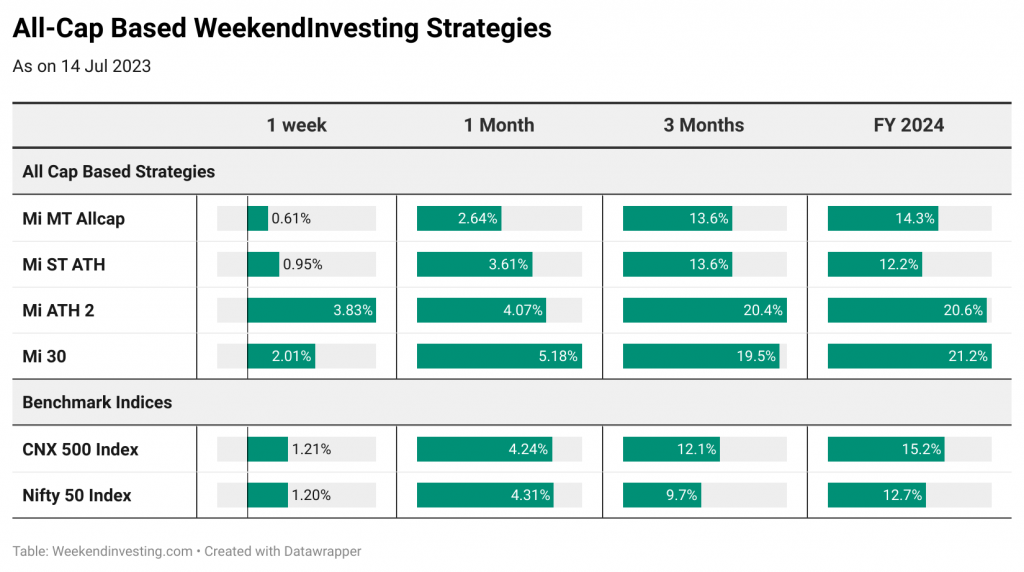 All-Cap Based WeekendInvesting Strategies

As on 14 Jul 2023

| | 1 week | 1 Month | 3 Months | FY 2024 |
|---|---|---|---|---|
| All Cap Based Strategies | | | | |
| Mi MT Allcap | 0.61% | 2.64% | 13.6% | 14.3% |
| Mi ST ATH | 0.95% | 3.61% | 13.6% | 12.2% |
| Mi ATH 2 | 3.83% | 4.07% | 20.4% | 20.6% |
| Mi 30 | 2.01% | 5.18% | 19.5% | 21.2% |
| Benchmark Indices | | | | |
| CNX 500 Index | 1.21% | 4.24% | 12.1% | 15.2% |
| Nifty 50 Index | 1.20% | 4.31% | 9.7% | 12.7% |

Table: Weekendinvesting.com • Created with Datawrapper